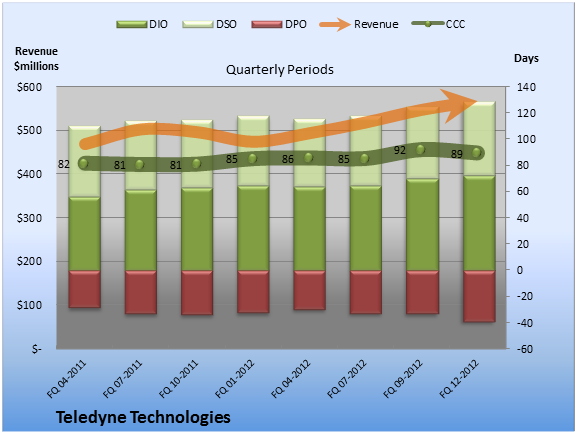 DIO DSO DPO Revenue CCC

Revenue $millions

Days

Quarterly Periods

$600
$500
$400
$300
$200
$100
$-

140
120
100
80
60
40
20
0
-20
-40
-60

82 81 81 85 86 85 92 89

FQ 04-2011
FQ 07-2011
FQ 10-2011
FQ 01-2012
FQ 04-2012
FQ 07-2012
FQ 09-2012
FQ 12-2012

Teledyne Technologies